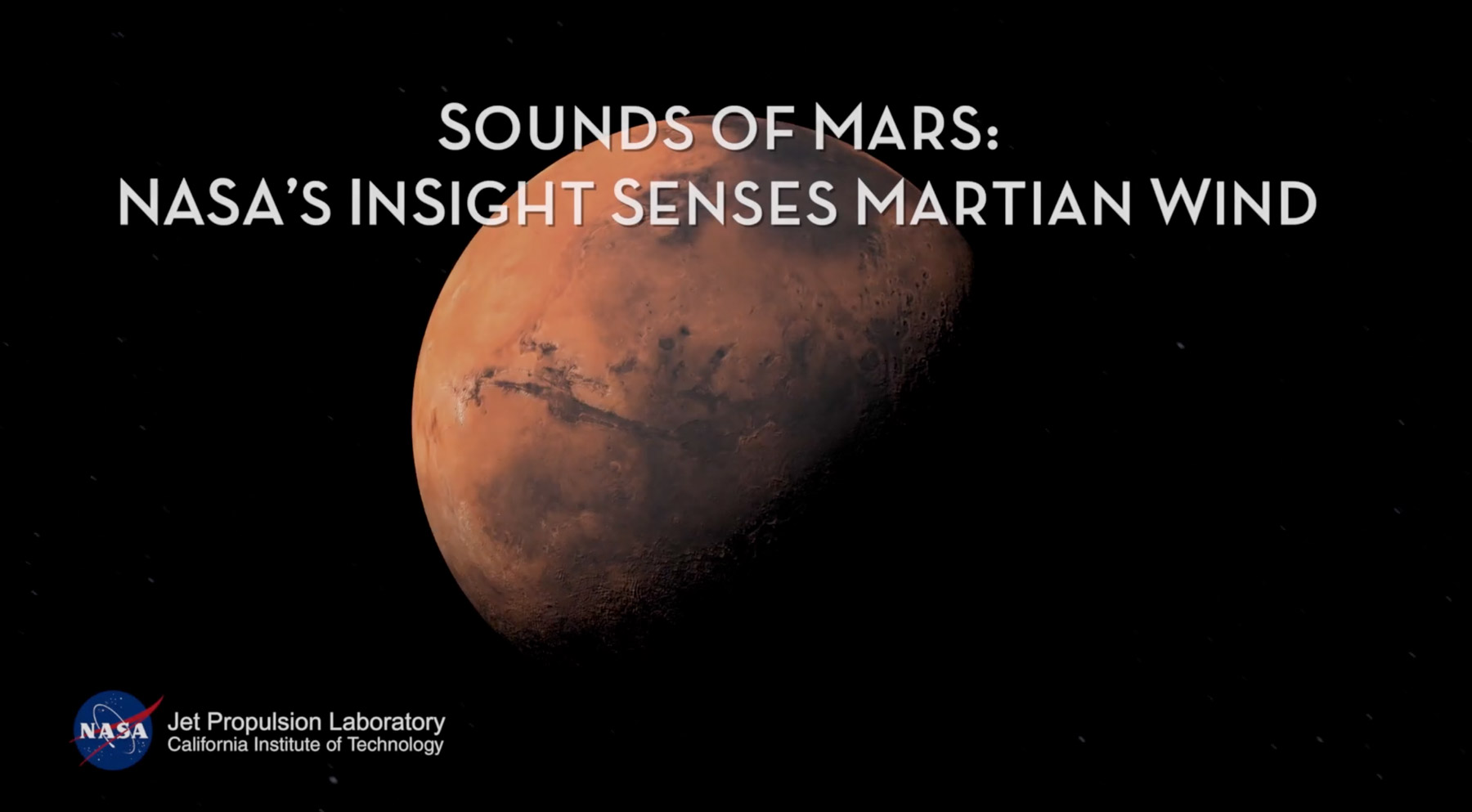 SOUNDS OF MARS:
NASA'S INSIGHT SENSES MARTIAN WIND

NASA
Jet Propulsion Laboratory
California Institute of Technology